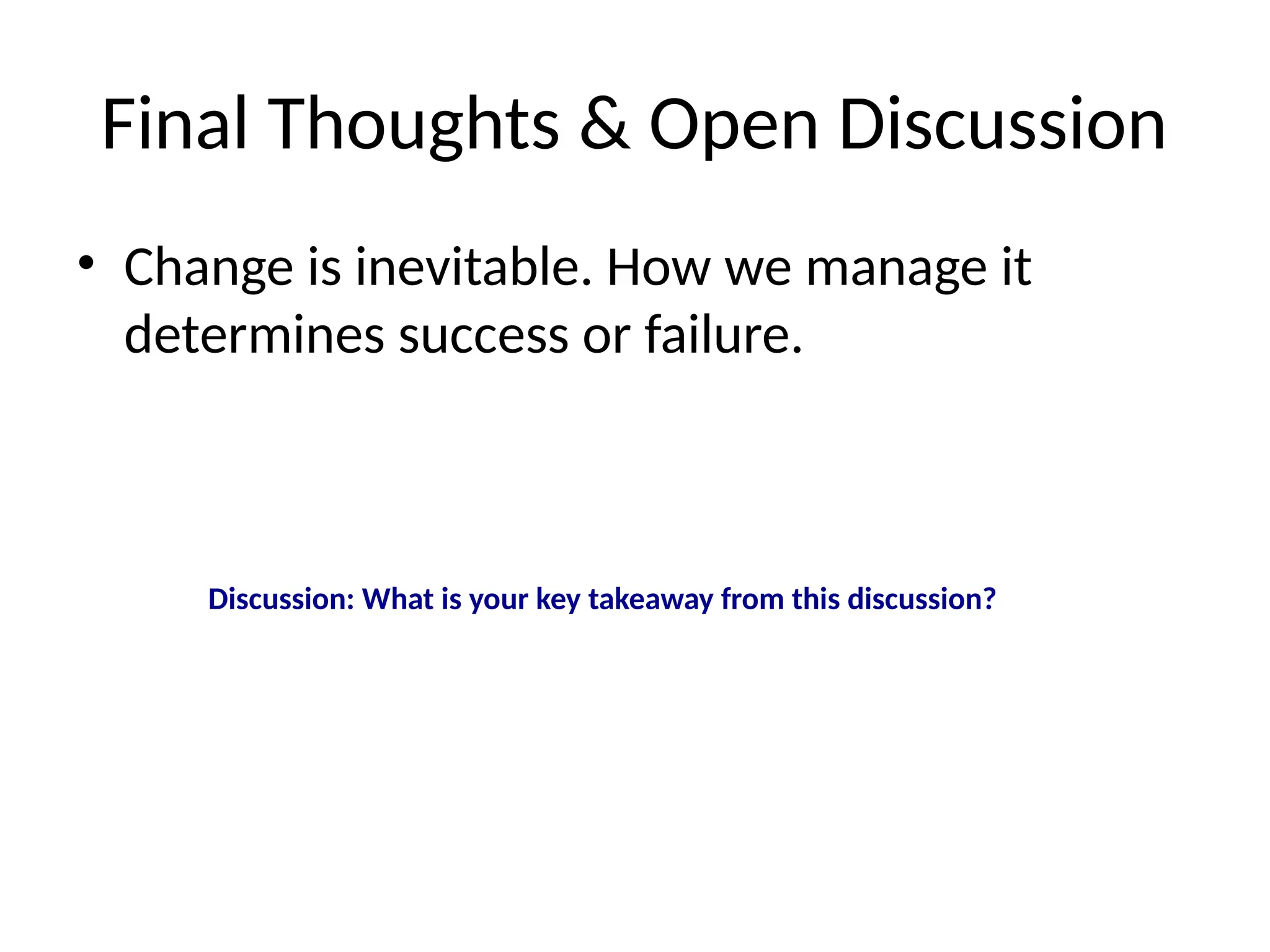 Final Thoughts & Open Discussion

• Change is inevitable. How we manage it determines success or failure.

Discussion: What is your key takeaway from this discussion?